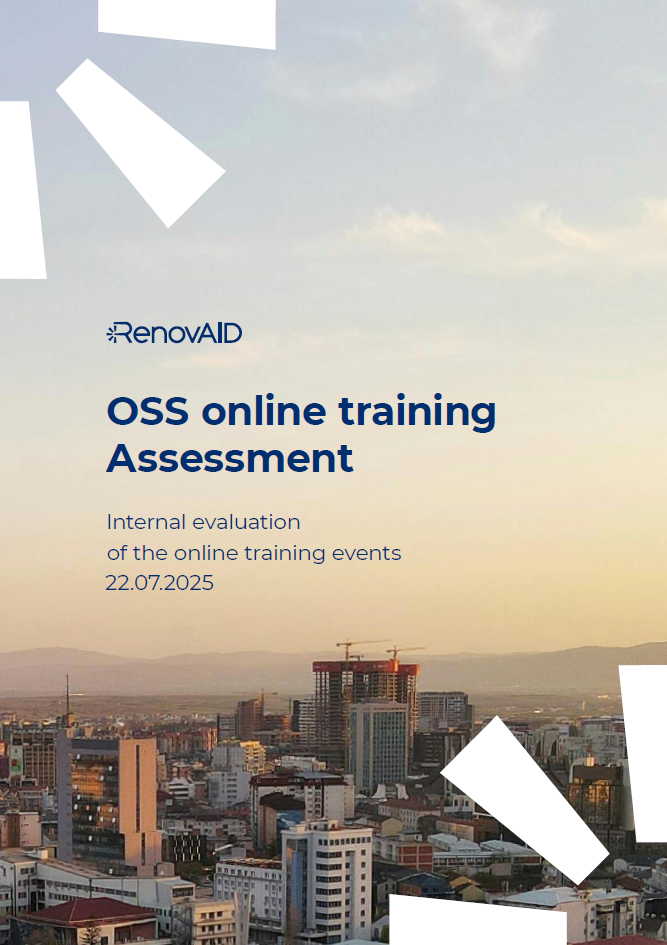 RenovAID

OSS online training Assessment

Internal evaluation of the online training events 22.07.2025